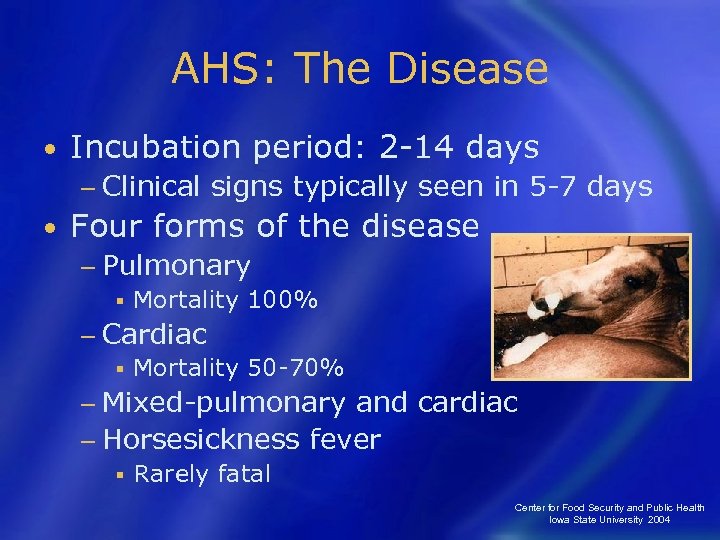 AHS: The Disease

• Incubation period: 2-14 days
– Clinical signs typically seen in 5-7 days
• Four forms of the disease
– Pulmonary
▪ Mortality 100%
– Cardiac
▪ Mortality 50-70%
– Mixed-pulmonary and cardiac
– Horsesickness fever
▪ Rarely fatal

Center for Food Security and Public Health
Iowa State University 2004